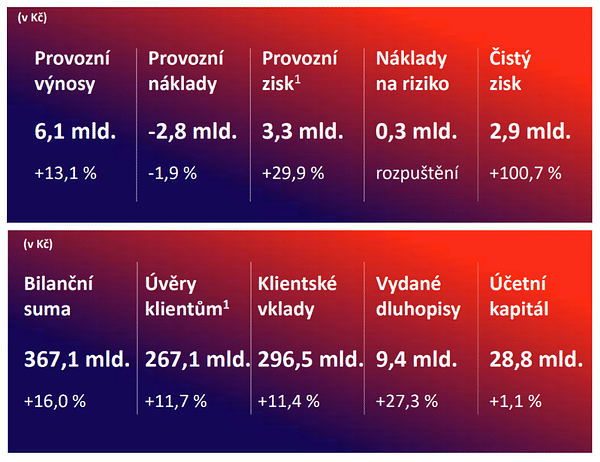 (v Kč)

| Provozní výnosy | Provozní náklady | Provozní zisk$^1$ | Náklady na riziko | Čistý zisk |
|---|---|---|---|---|
| 6,1 mld. | -2,8 mld. | 3,3 mld. | 0,3 mld. | 2,9 mld. |
| +13,1 % | -1,9 % | +29,9 % | rozpuštění | +100,7 % |

(v Kč)

| Bilanční suma | Úvěry klientům$^1$ | Klientské vklady | Vydané dluhopisy | Účetní kapitál |
|---|---|---|---|---|
| 367,1 mld. | 267,1 mld. | 296,5 mld. | 9,4 mld. | 28,8 mld. |
| +16,0 % | +11,7 % | +11,4 % | +27,3 % | +1,1 % |